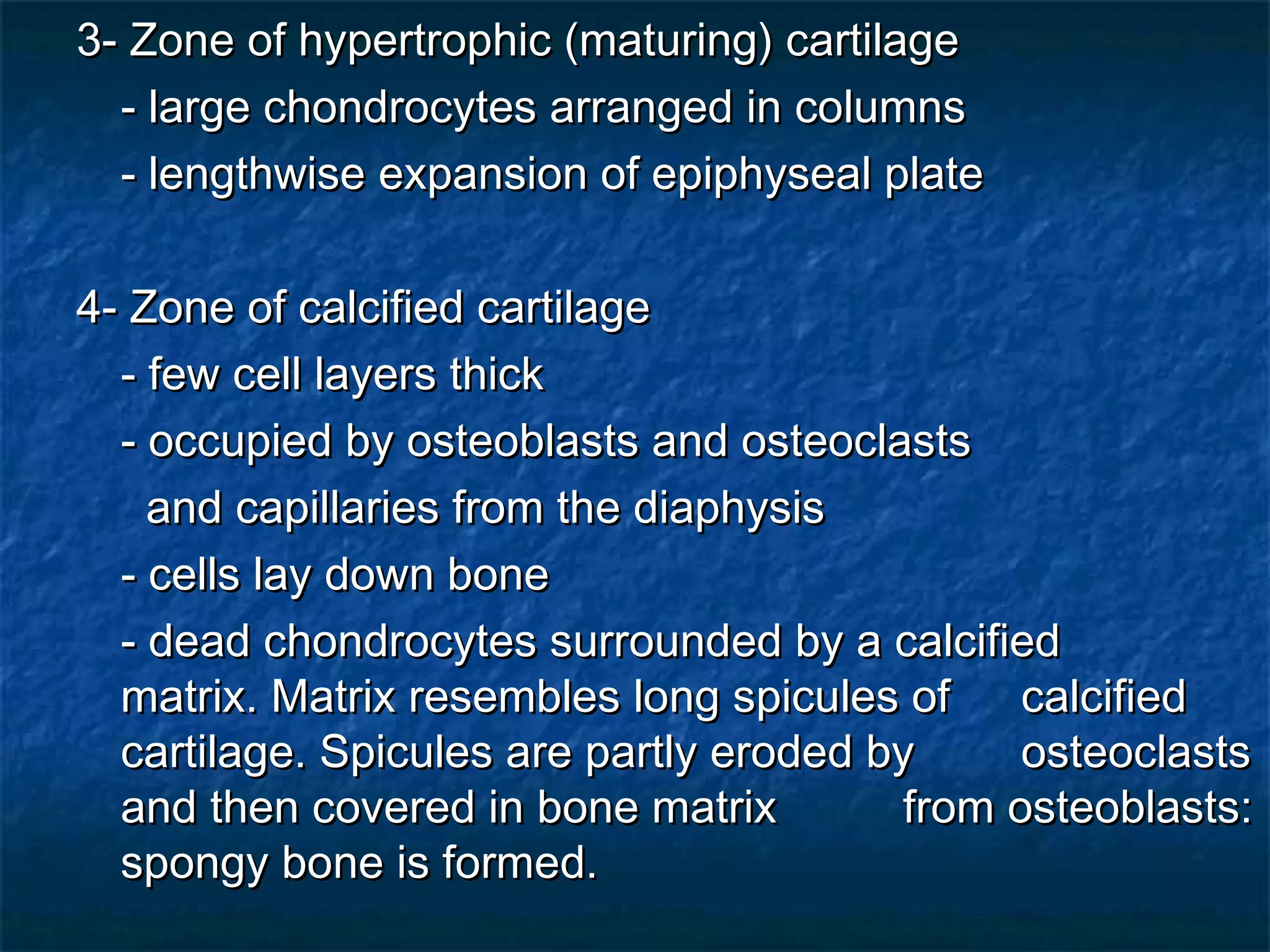 3- Zone of hypertrophic (maturing) cartilage

- large chondrocytes arranged in columns

- lengthwise expansion of epiphyseal plate

4- Zone of calcified cartilage

- few cell layers thick

- occupied by osteoblasts and osteoclasts and capillaries from the diaphysis

- cells lay down bone

- dead chondrocytes surrounded by a calcified matrix. Matrix resembles long spicules of calcified cartilage. Spicules are partly eroded by osteoclasts and then covered in bone matrix from osteoblasts: spongy bone is formed.